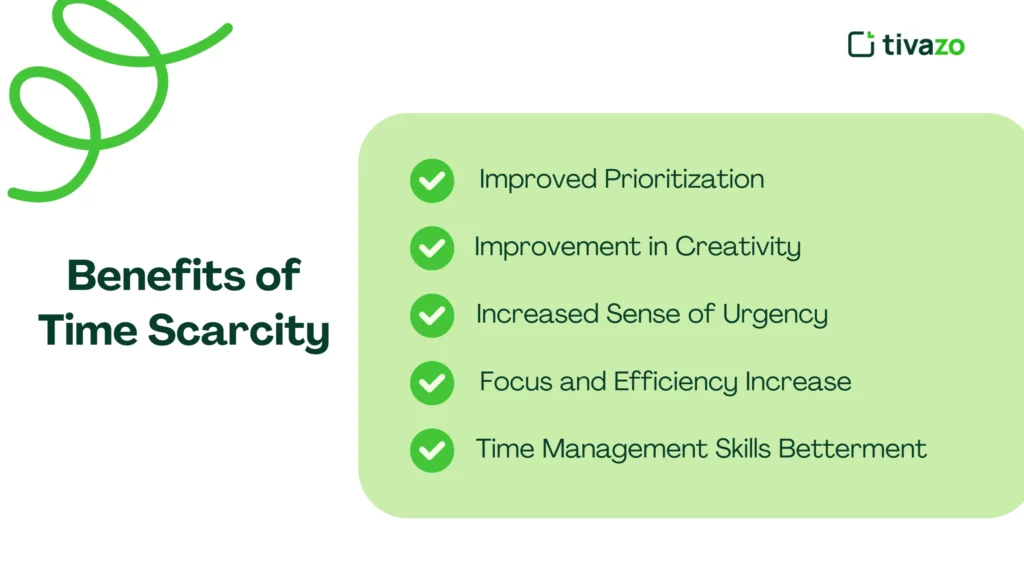 tivazo

Benefits of Time Scarcity

Improved Prioritization

Improvement in Creativity

Increased Sense of Urgency

Focus and Efficiency Increase

Time Management Skills Betterment